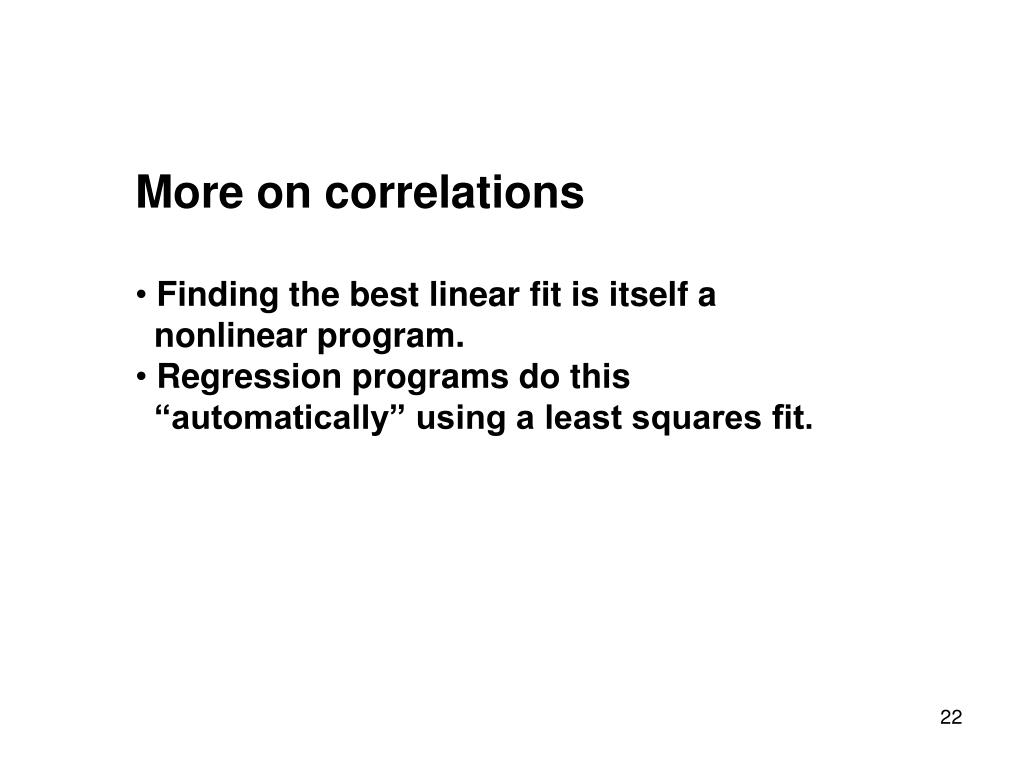 More on correlations

• Finding the best linear fit is itself a nonlinear program.
• Regression programs do this “automatically” using a least squares fit.

22